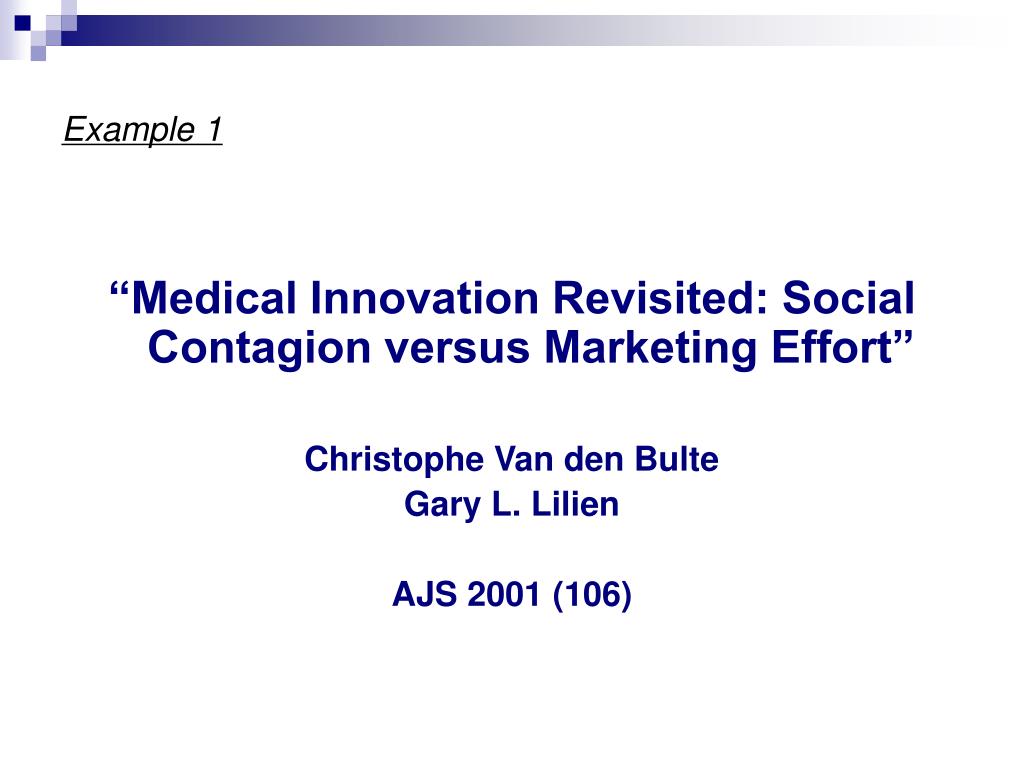 Example 1

“Medical Innovation Revisited: Social Contagion versus Marketing Effort”

Christophe Van den Bulte
Gary L. Lilien

AJS 2001 (106)